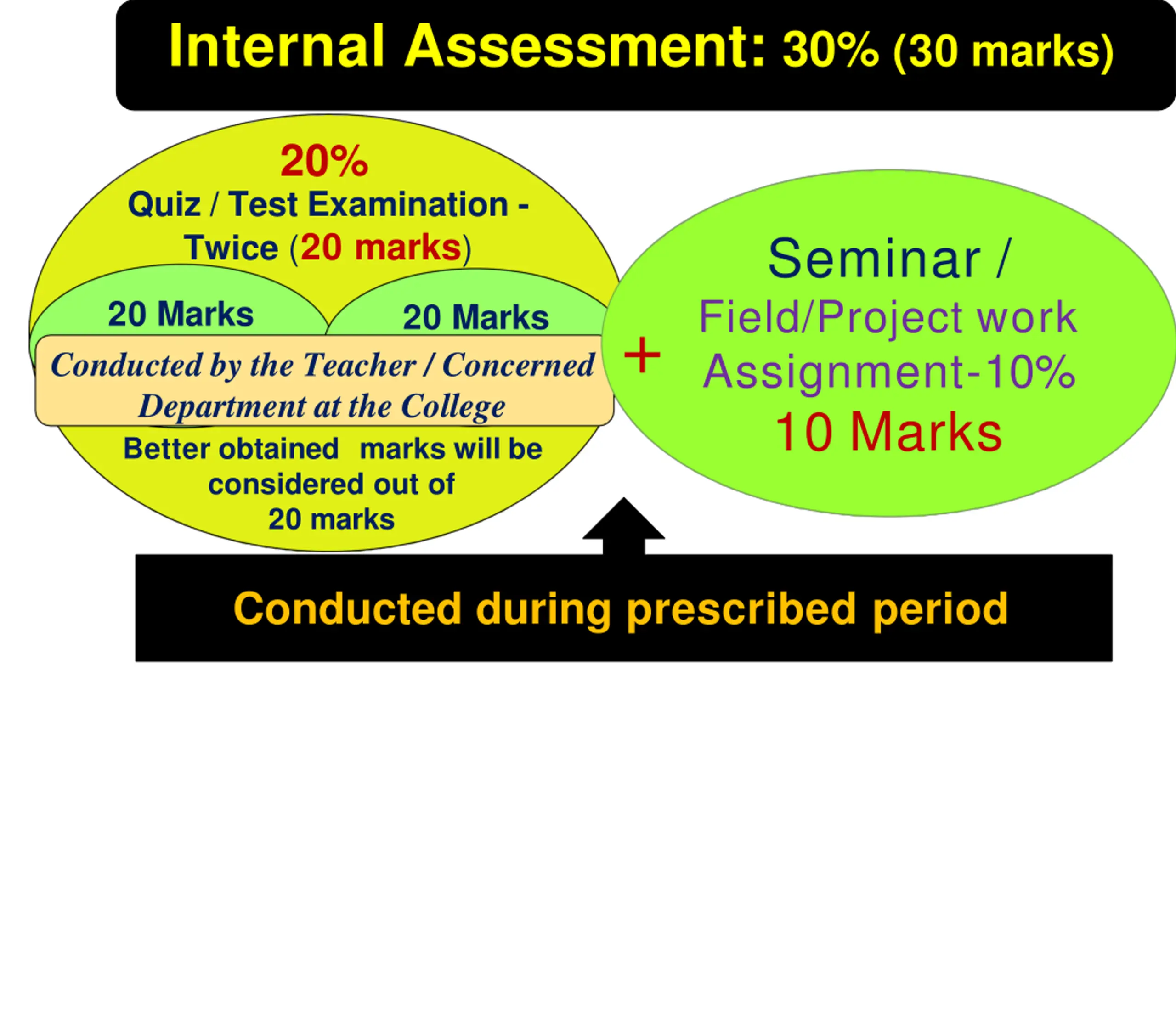 Internal Assessment: 30% (30 marks)

20%
Quiz / Test Examination - Twice (20 marks)

20 Marks

20 Marks

Conducted by the Teacher / Concerned Department at the College

Better obtained marks will be considered out of 20 marks

+

Seminar /
Field/Project work
Assignment-10%
10 Marks

Conducted during prescribed period